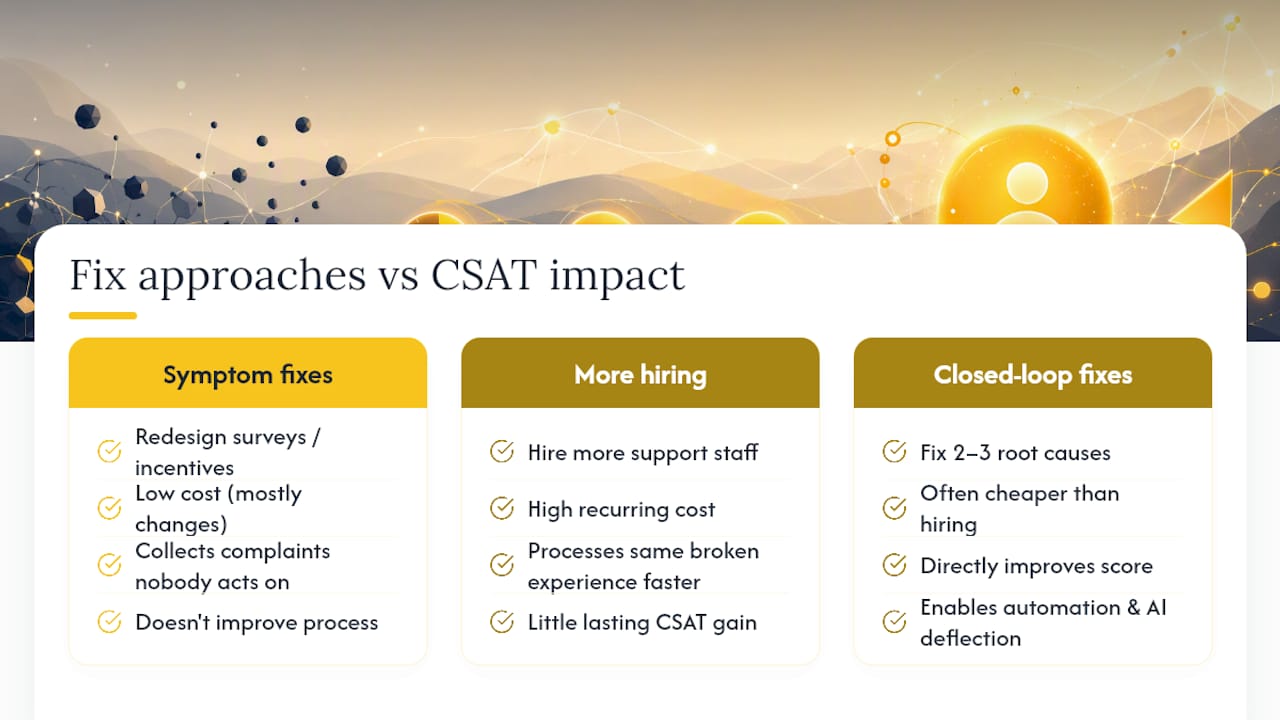 Fix approaches vs CSAT impact

Symptom fixes

Redesign surveys / incentives

Low cost (mostly changes)

Collects complaints nobody acts on

Doesn't improve process

More hiring

Hire more support staff

High recurring cost

Processes same broken experience faster

Little lasting CSAT gain

Closed-loop fixes

Fix 2–3 root causes

Often cheaper than hiring

Directly improves score

Enables automation & AI deflection